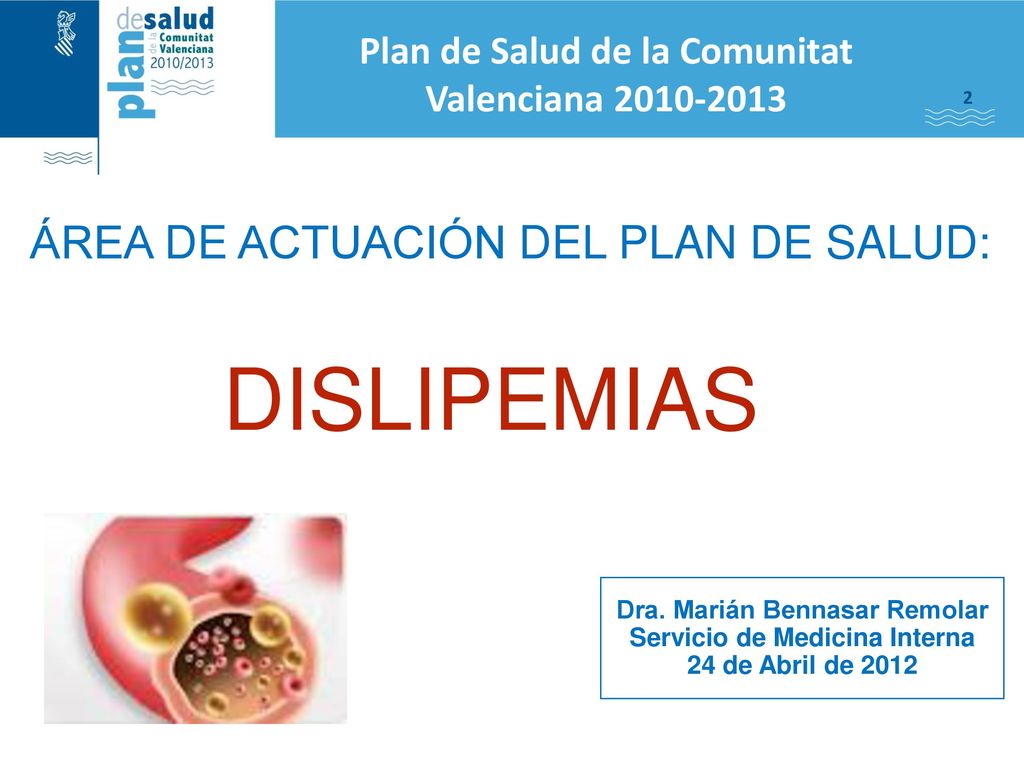 plan de salud de la Comunitat Valenciana 2010/2013

Plan de Salud de la Comunitat Valenciana 2010-2013

2

ÁREA DE ACTUACIÓN DEL PLAN DE SALUD:

DISLIPEMIAS

Dra. Marián Bennasar Remolar
Servicio de Medicina Interna
24 de Abril de 2012